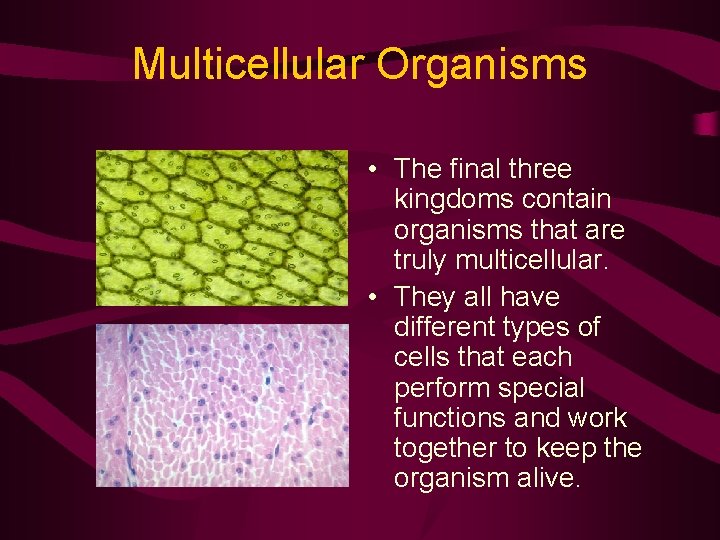 Multicellular Organisms

• The final three kingdoms contain organisms that are truly multicellular.

• They all have different types of cells that each perform special functions and work together to keep the organism alive.